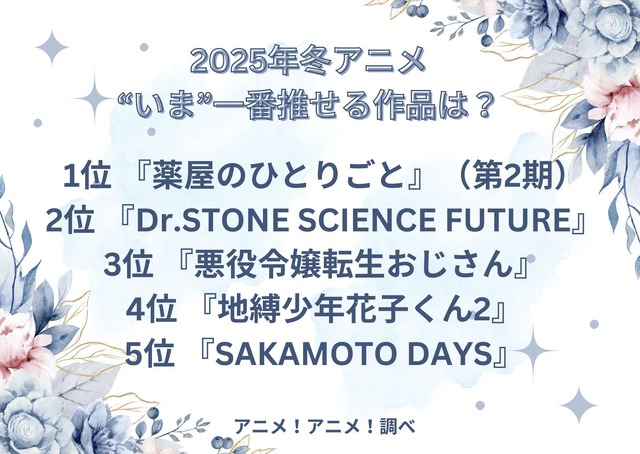 2025年冬アニメ
“いま”一番推せる作品は？

1位 『薬屋のひとりごと』（第2期）
2位 『Dr.STONE SCIENCE FUTURE』
3位 『悪役令嬢転生おじさん』
4位 『地縛少年花子くん2』
5位 『SAKAMOTO DAYS』

アニメ！アニメ！調べ